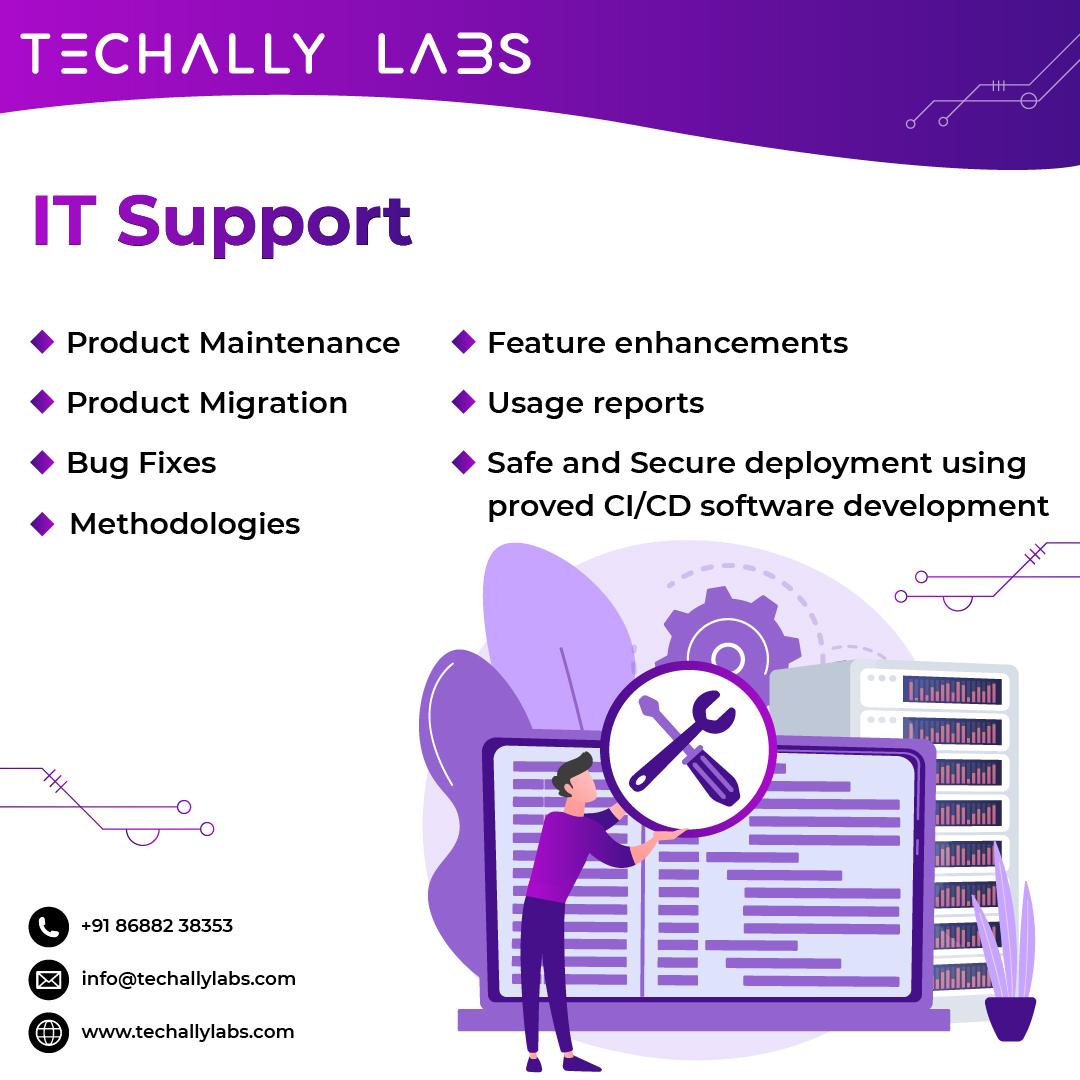 TECHALLY LABS

IT Support

Product Maintenance

Product Migration

Bug Fixes

Methodologies

Feature enhancements

Usage reports

Safe and Secure deployment using proved CI/CD software development

+91 86882 38353

info@techallylabs.com

www.techallylabs.com